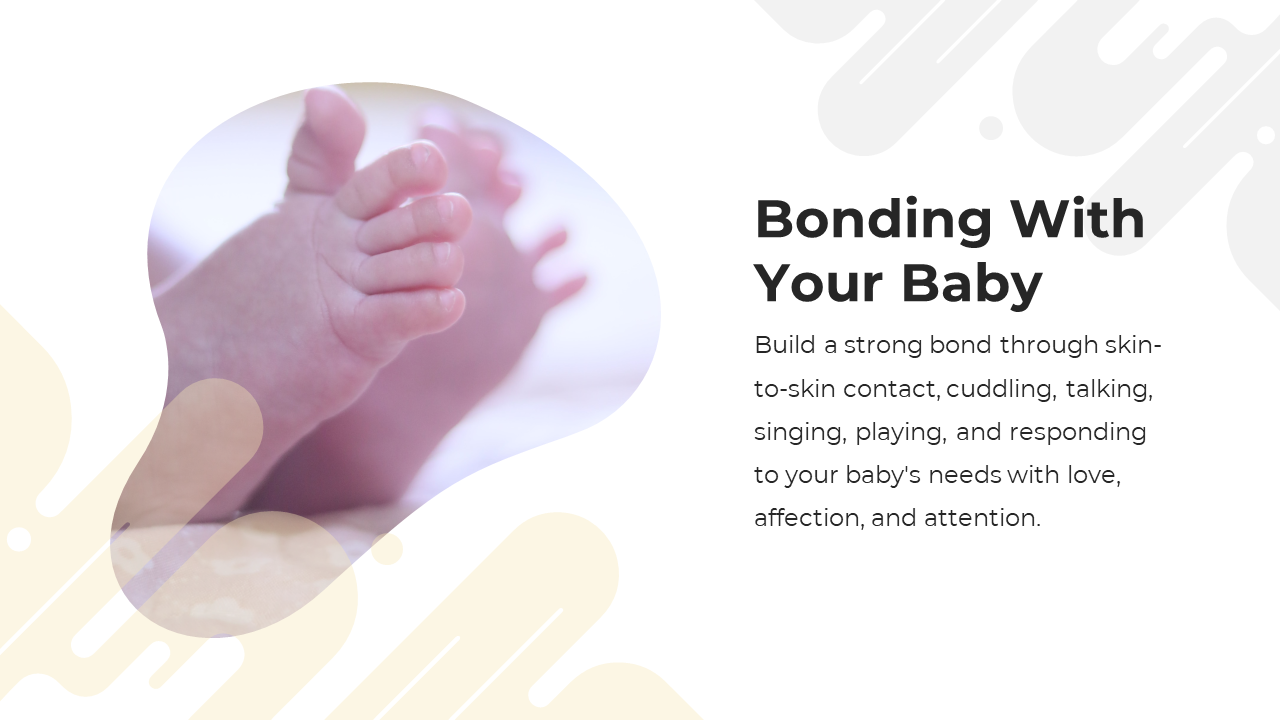 Bonding With Your Baby

Build a strong bond through skin-to-skin contact, cuddling, talking, singing, playing, and responding to your baby's needs with love, affection, and attention.